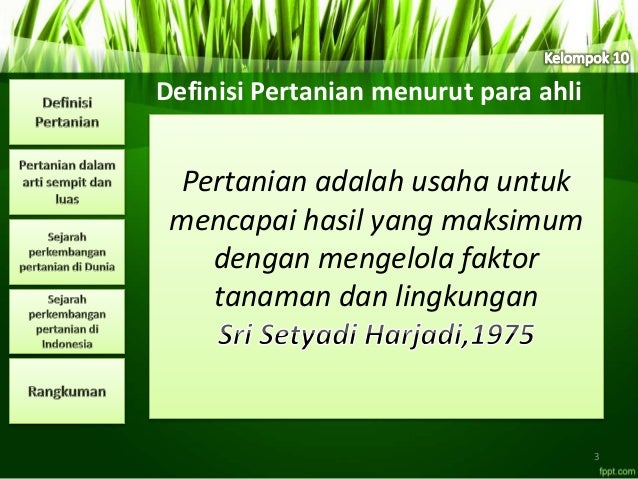 Kelompok 10

Definisi Pertanian

Pertanian dalam arti sempit dan luas

Sejarah perkembangan pertanian di Dunia

Sejarah perkembangan pertanian di Indonesia

Rangkuman

Definisi Pertanian menurut para ahli

Pertanian adalah usaha untuk mencapai hasil yang maksimum dengan mengelola faktor tanaman dan lingkungan
Sri Setyadi Harjadi,1975

3

fppt.com